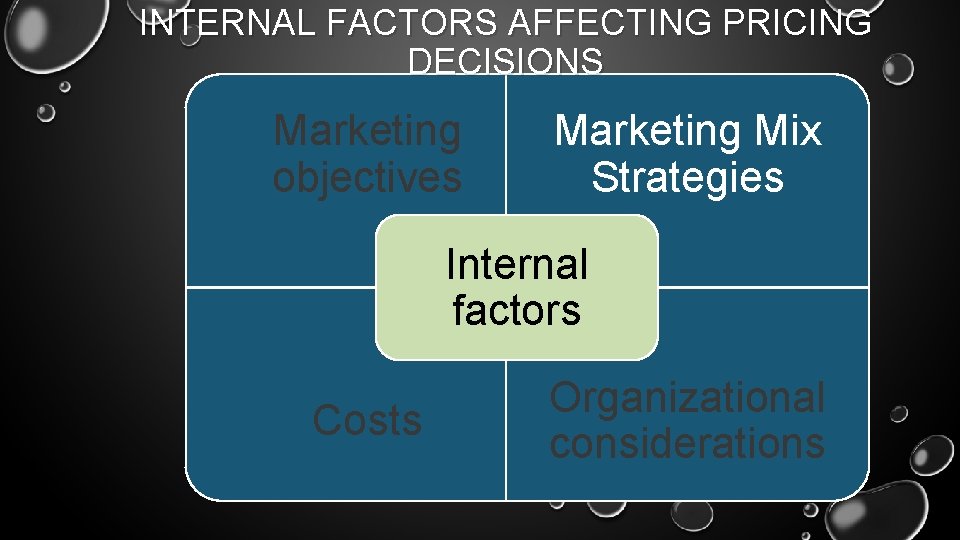 INTERNAL FACTORS AFFECTING PRICING DECISIONS

Marketing objectives

Marketing Mix Strategies

Internal factors

Costs

Organizational considerations